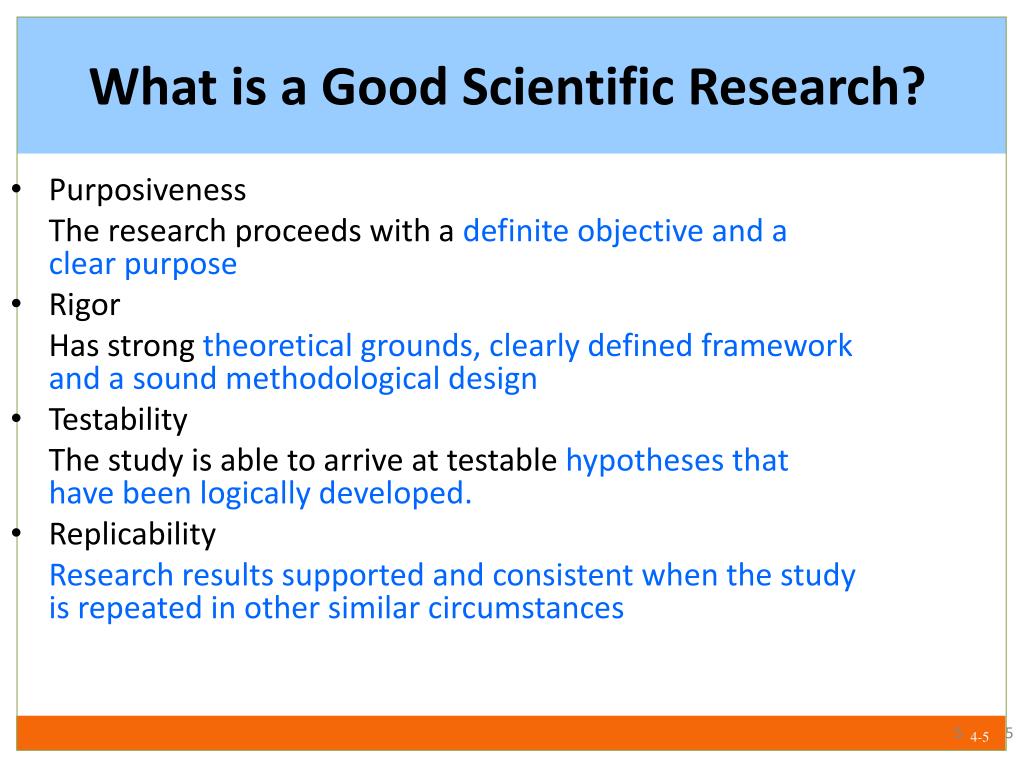 What is a Good Scientific Research?

• Purposiveness
The research proceeds with a definite objective and a clear purpose

• Rigor
Has strong theoretical grounds, clearly defined framework and a sound methodological design

• Testability
The study is able to arrive at testable hypotheses that have been logically developed.

• Replicability
Research results supported and consistent when the study is repeated in other similar circumstances

4-5 5